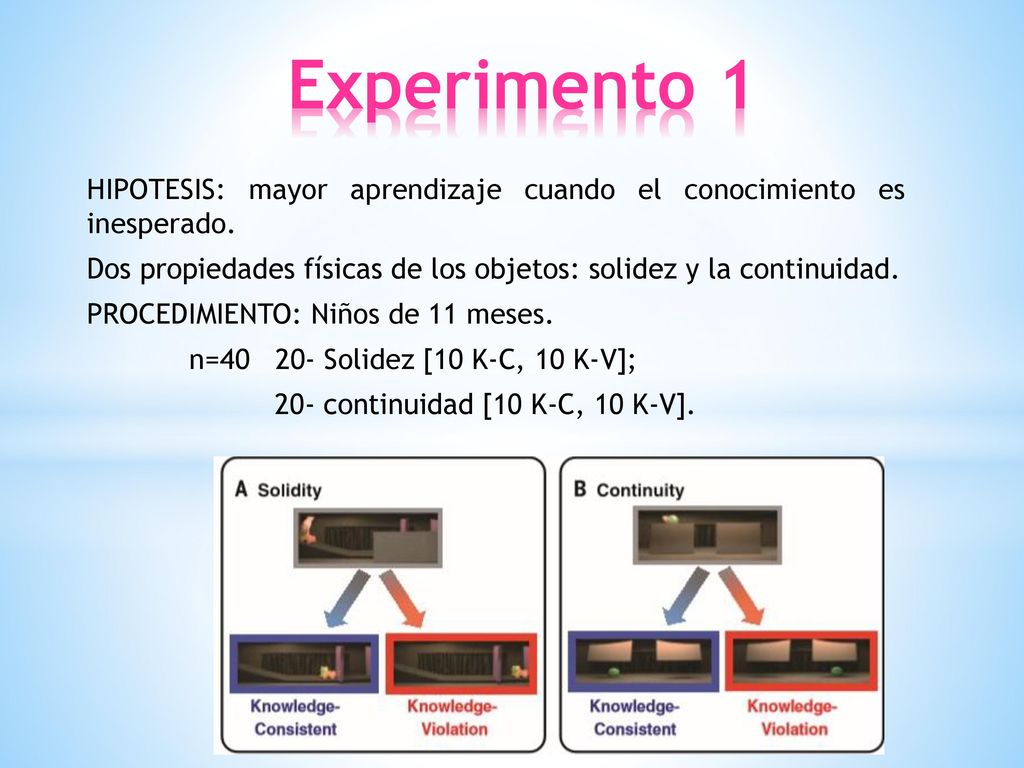 Experimento 1

HIPOTESIS: mayor aprendizaje cuando el conocimiento es inesperado.

Dos propiedades físicas de los objetos: solidez y la continuidad.

PROCEDIMIENTO: Niños de 11 meses.

n=40 20- Solidez [10 K-C, 10 K-V];

20- continuidad [10 K-C, 10 K-V].

A Solidity

Knowledge-Consistent

Knowledge-Violation

B Continuity

Knowledge-Consistent

Knowledge-Violation